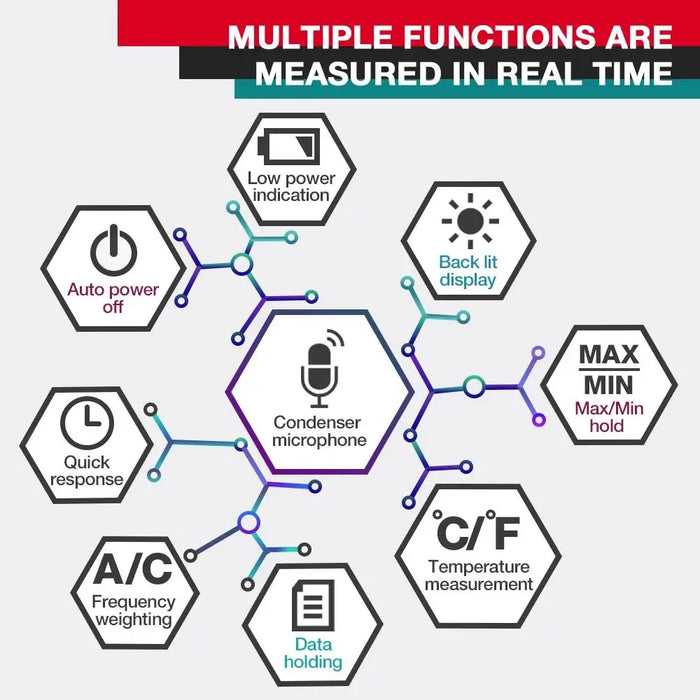 MULTIPLE FUNCTIONS ARE MEASURED IN REAL TIME

Low power indication

Auto power off

Back lit display

Condenser microphone

MAX
MIN
Max/Min hold

Quick response

°C/°F
Temperature measurement

A/C
Frequency weighting

Data holding